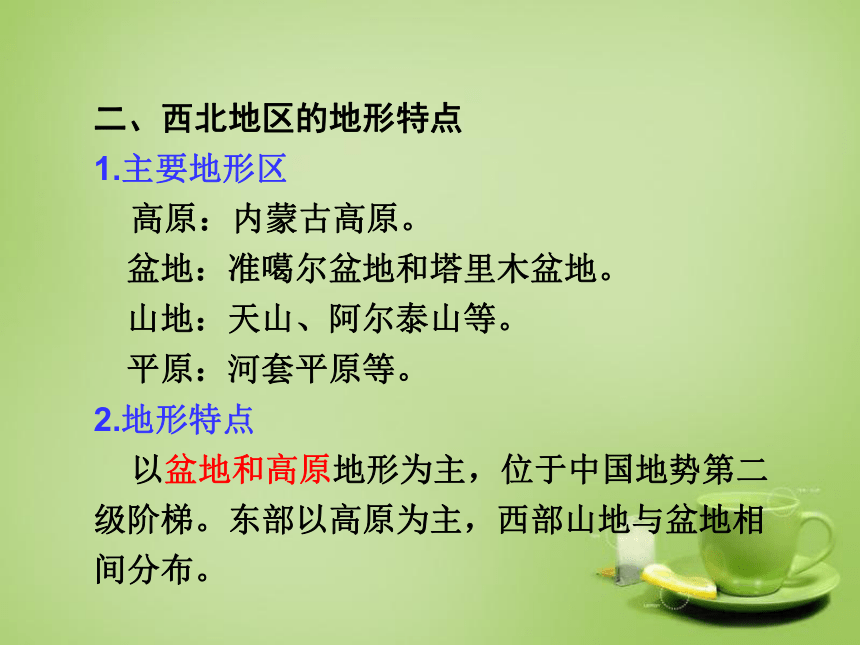 二、西北地区的地形特点
1.主要地形区
高原：内蒙古高原。
盆地：准噶尔盆地和塔里木盆地。
山地：天山、阿尔泰山等。
平原：河套平原等。
2.地形特点
以盆地和高原地形为主，位于中国地势第二级阶梯。东部以高原为主，西部山地与盆地相间分布。